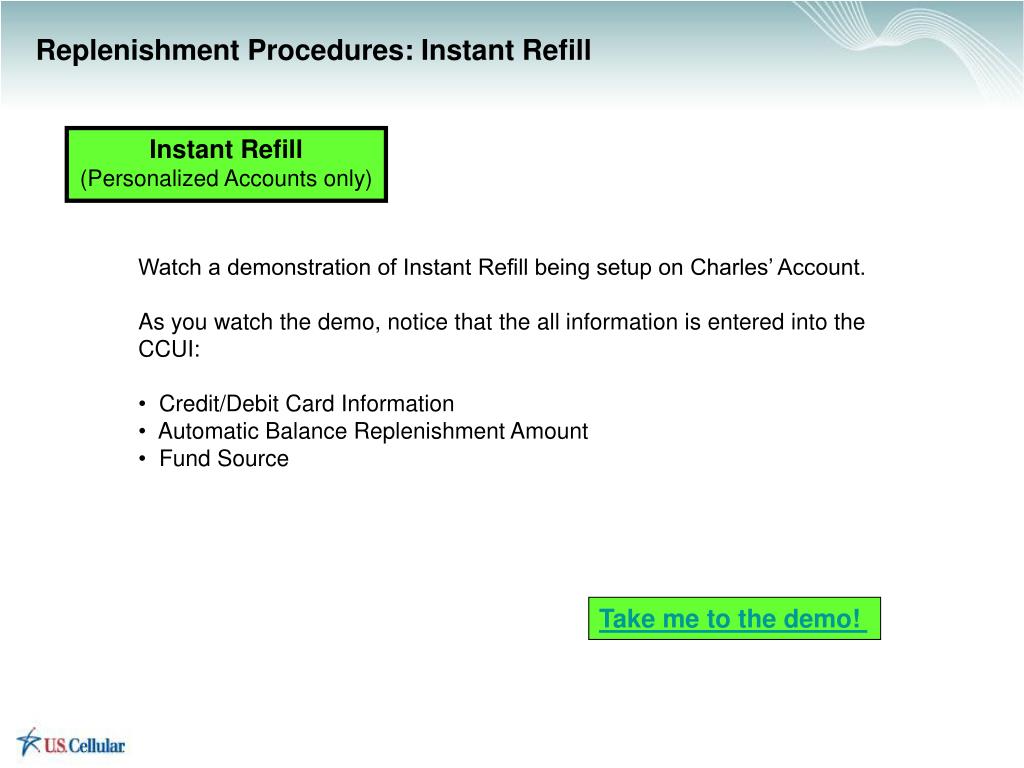 Replenishment Procedures: Instant Refill

Instant Refill
(Personalized Accounts only)

Watch a demonstration of Instant Refill being setup on Charles' Account.

As you watch the demo, notice that the all information is entered into the CCUI:

• Credit/Debit Card Information
• Automatic Balance Replenishment Amount
• Fund Source

Take me to the demo!

U.S. Cellular